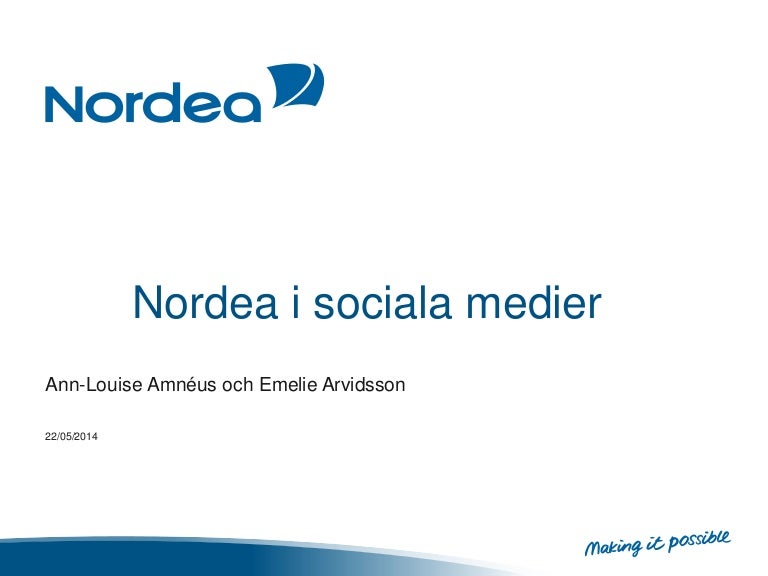 Nordea

Nordea i sociala medier

Ann-Louise Amnéus och Emelie Arvidsson

22/05/2014

Making it possible